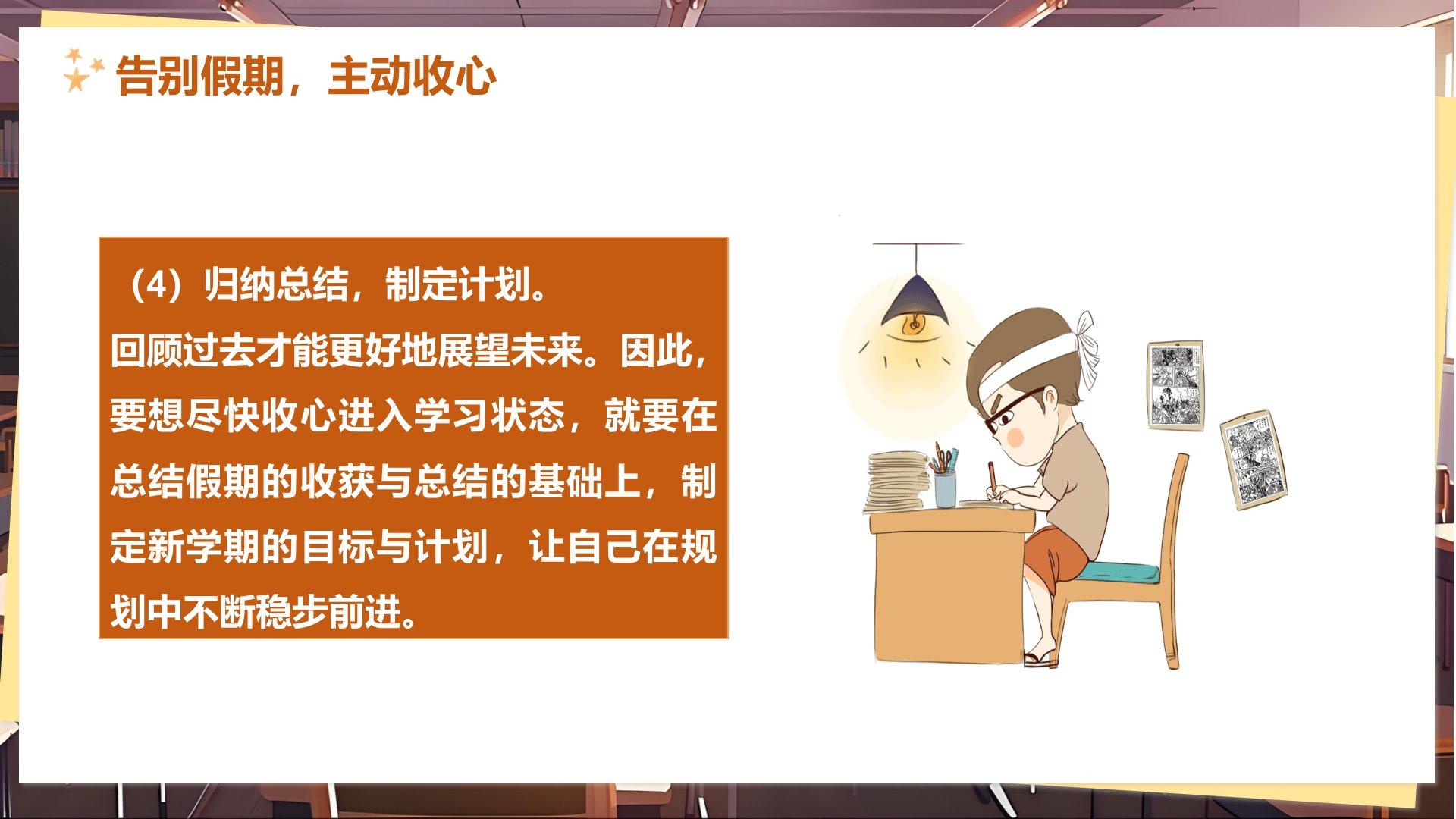 告别假期，主动收心

（4）归纳总结，制定计划。
回顾过去才能更好地展望未来。因此，要想尽快收心进入学习状态，就要在总结假期的收获与总结的基础上，制定新学期的目标与计划，让自己在规划中不断稳步前进。